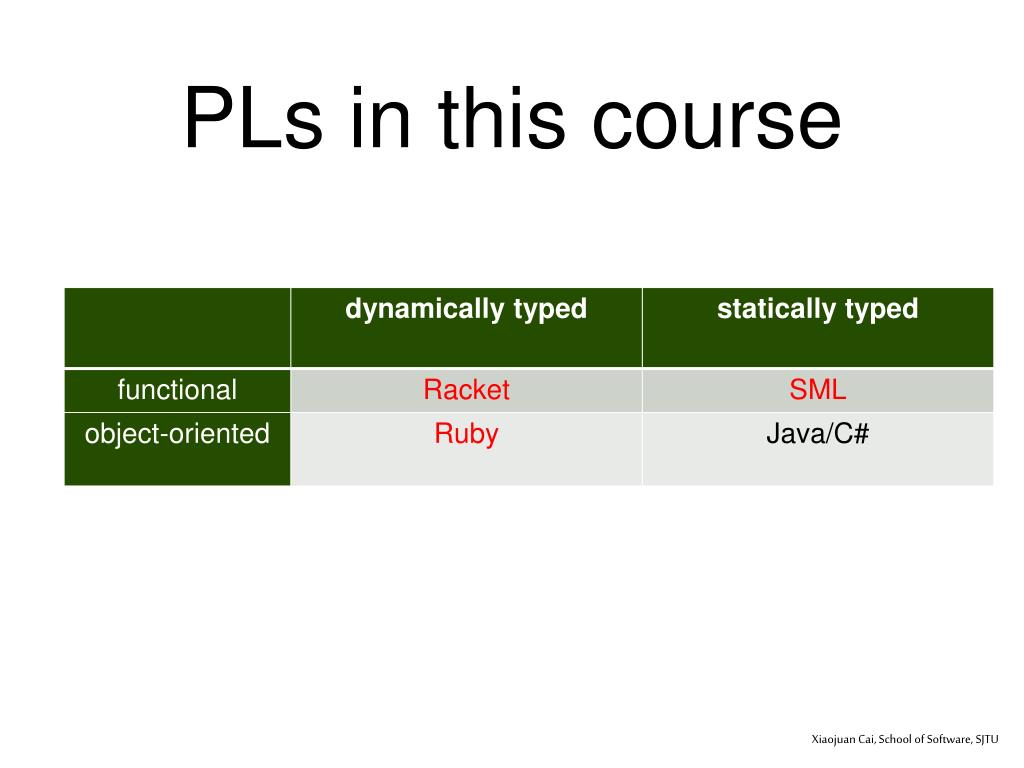 PLs in this course

| | dynamically typed | statically typed |
|---|---|---|
| functional | Racket | SML |
| object-oriented | Ruby | Java/C# |

Xiaojuan Cai, School of Software, SJTU